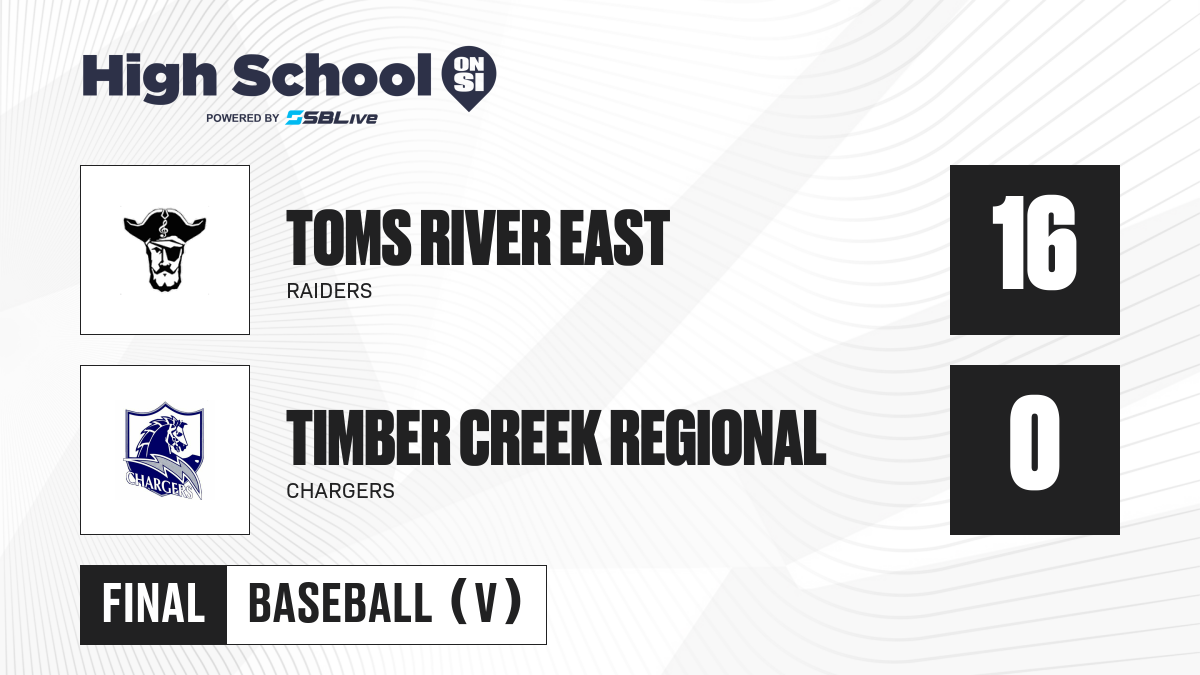 High School ON SI
POWERED BY SBLive

TOMS RIVER EAST
RAIDERS

16

CHARGERS

TIMBER CREEK REGIONAL
CHARGERS

0

FINAL BASEBALL (V)